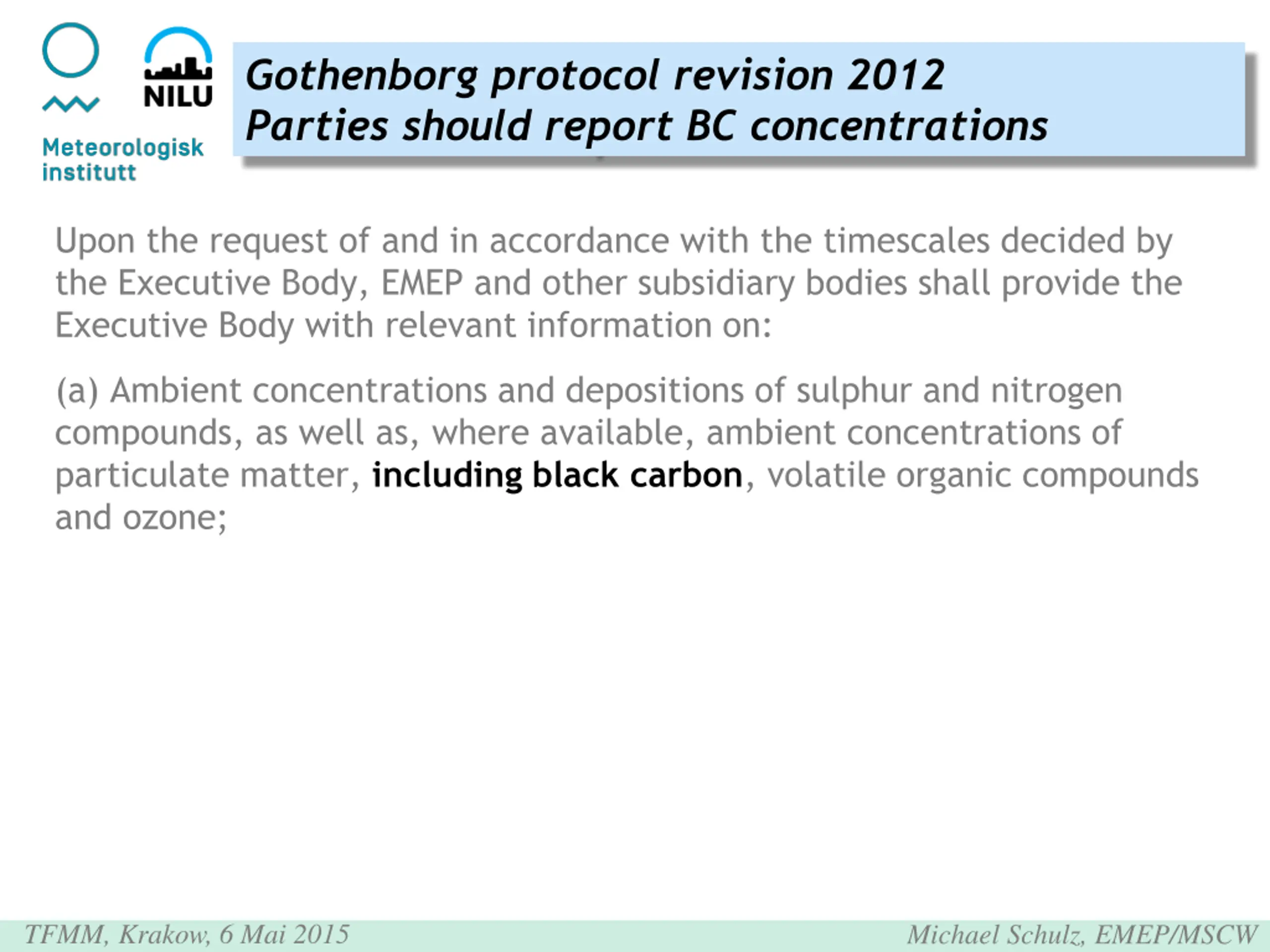 Meteorologisk institutt

NILU

Gothenborg protocol revision 2012
Parties should report BC concentrations

Upon the request of and in accordance with the timescales decided by the Executive Body, EMEP and other subsidiary bodies shall provide the Executive Body with relevant information on:

(a) Ambient concentrations and depositions of sulphur and nitrogen compounds, as well as, where available, ambient concentrations of particulate matter, including black carbon, volatile organic compounds and ozone;

TFMM, Krakow, 6 Mai 2015

Michael Schulz, EMEP/MSCW